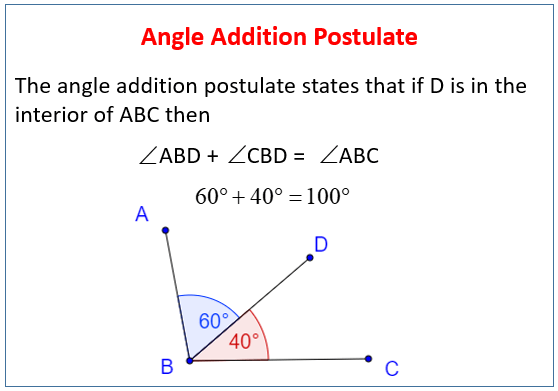 Angle Addition Postulate

The angle addition postulate states that if D is in the interior of ABC then

$\angle ABD + \angle CBD = \angle ABC$

$60° + 40° = 100°$

A
D
60°
40°
B
C